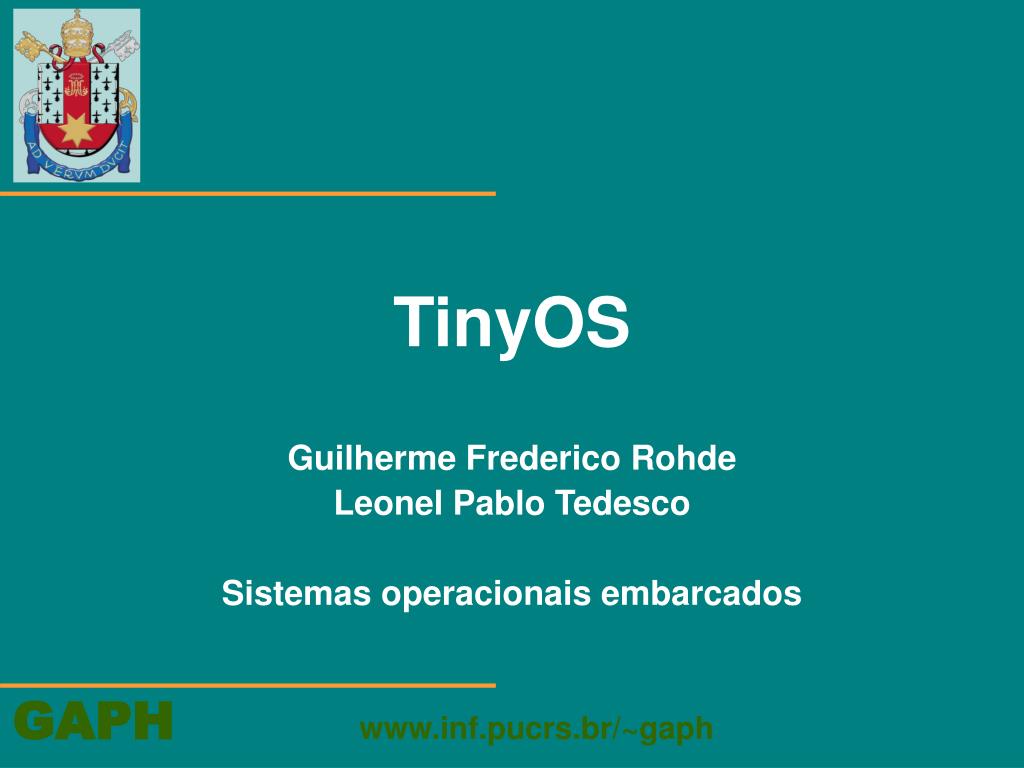 AD VERVM DVCIT

TinyOS

Guilherme Frederico Rohde
Leonel Pablo Tedesco

Sistemas operacionais embarcados

GAPH

www.inf.pucrs.br/~gaph